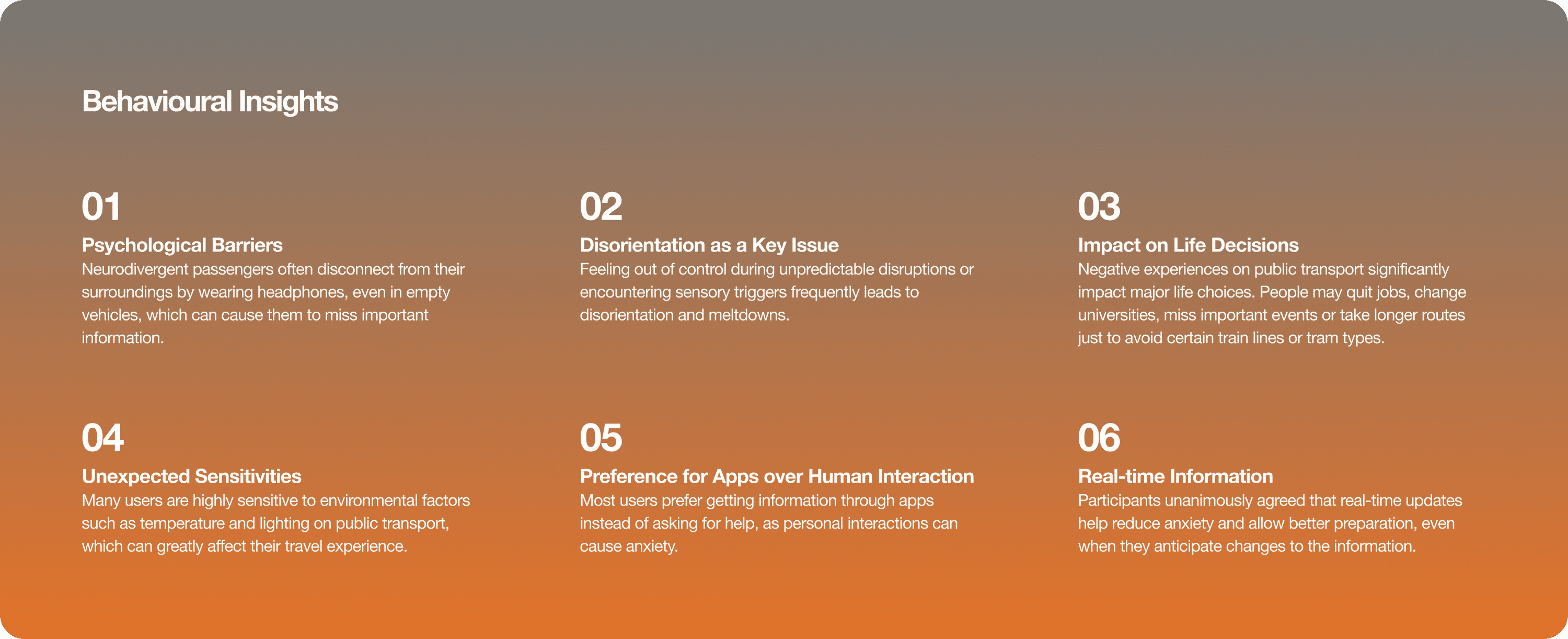 Behavioural Insights

01
Psychological Barriers
Neurodivergent passengers often disconnect from their surroundings by wearing headphones, even in empty vehicles, which can cause them to miss important information.

02
Disorientation as a Key Issue
Feeling out of control during unpredictable disruptions or encountering sensory triggers frequently leads to disorientation and meltdowns.

03
Impact on Life Decisions
Negative experiences on public transport significantly impact major life choices. People may quit jobs, change universities, miss important events or take longer routes just to avoid certain train lines or tram types.

04
Unexpected Sensitivities
Many users are highly sensitive to environmental factors such as temperature and lighting on public transport, which can greatly affect their travel experience.

05
Preference for Apps over Human Interaction
Most users prefer getting information through apps instead of asking for help, as personal interactions can cause anxiety.

06
Real-time Information
Participants unanimously agreed that real-time updates help reduce anxiety and allow better preparation, even when they anticipate changes to the information.